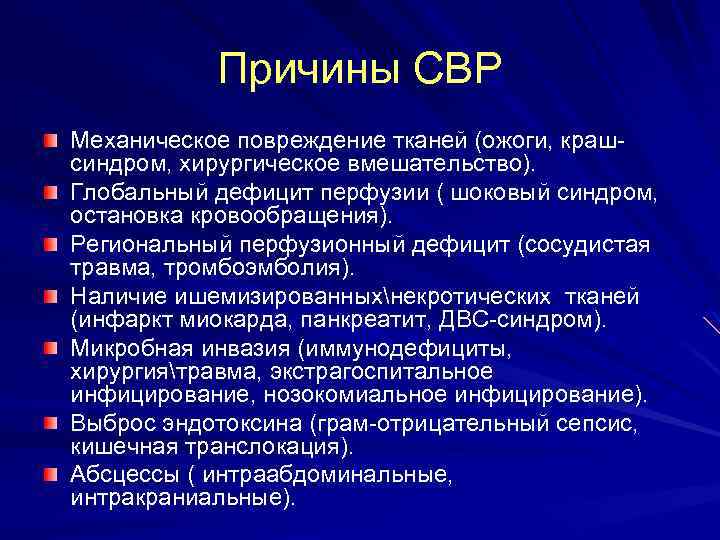 Причины СВР

Механическое повреждение тканей (ожоги, краш-синдром, хирургическое вмешательство).

Глобальный дефицит перфузии ( шоковый синдром, остановка кровообращения).

Региональный перфузионный дефицит (сосудистая травма, тромбоэмболия).

Наличие ишемизированных\некротических тканей (инфаркт миокарда, панкреатит, ДВС-синдром).

Микробная инвазия (иммунодефициты, хирургия\травма, экстрагоспитальное инфицирование, нозокомиальное инфицирование).

Выброс эндотоксина (грам-отрицательный сепсис, кишечная транслокация).

Абсцессы ( интраабдоминальные, интракраниальные).